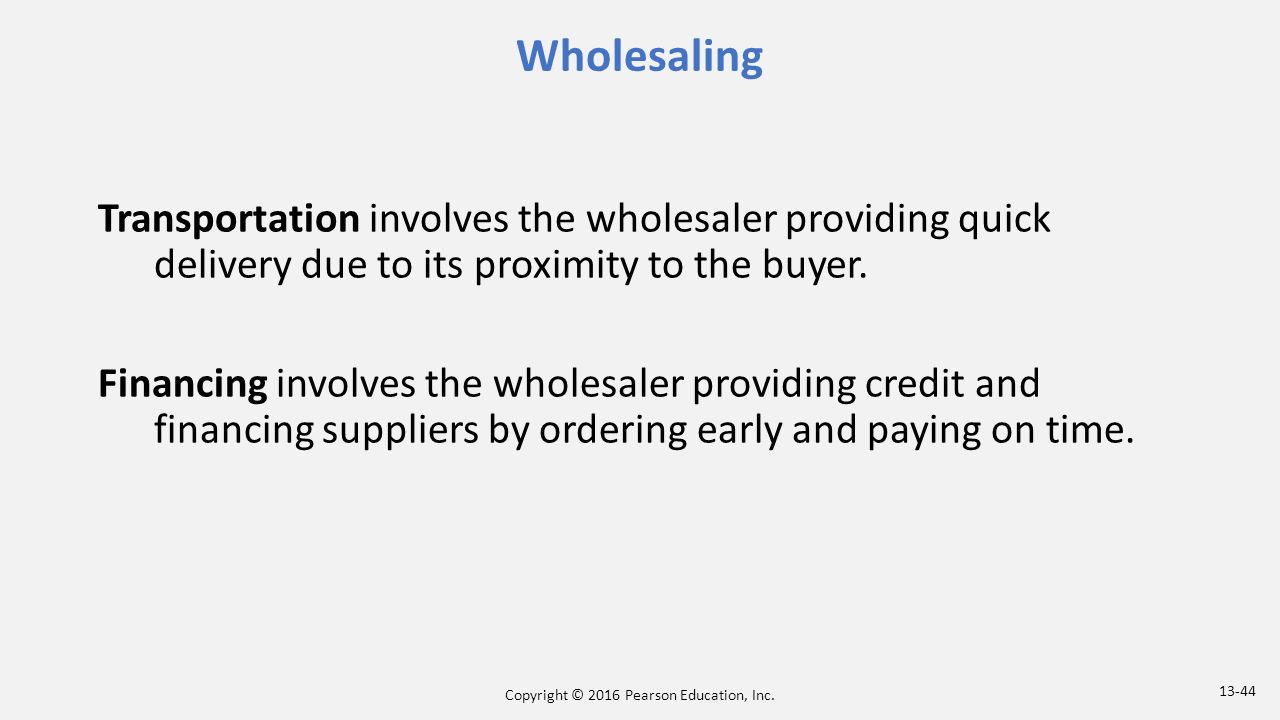 Wholesaling

Transportation involves the wholesaler providing quick delivery due to its proximity to the buyer.

Financing involves the wholesaler providing credit and financing suppliers by ordering early and paying on time.

Copyright © 2016 Pearson Education, Inc.

13-44